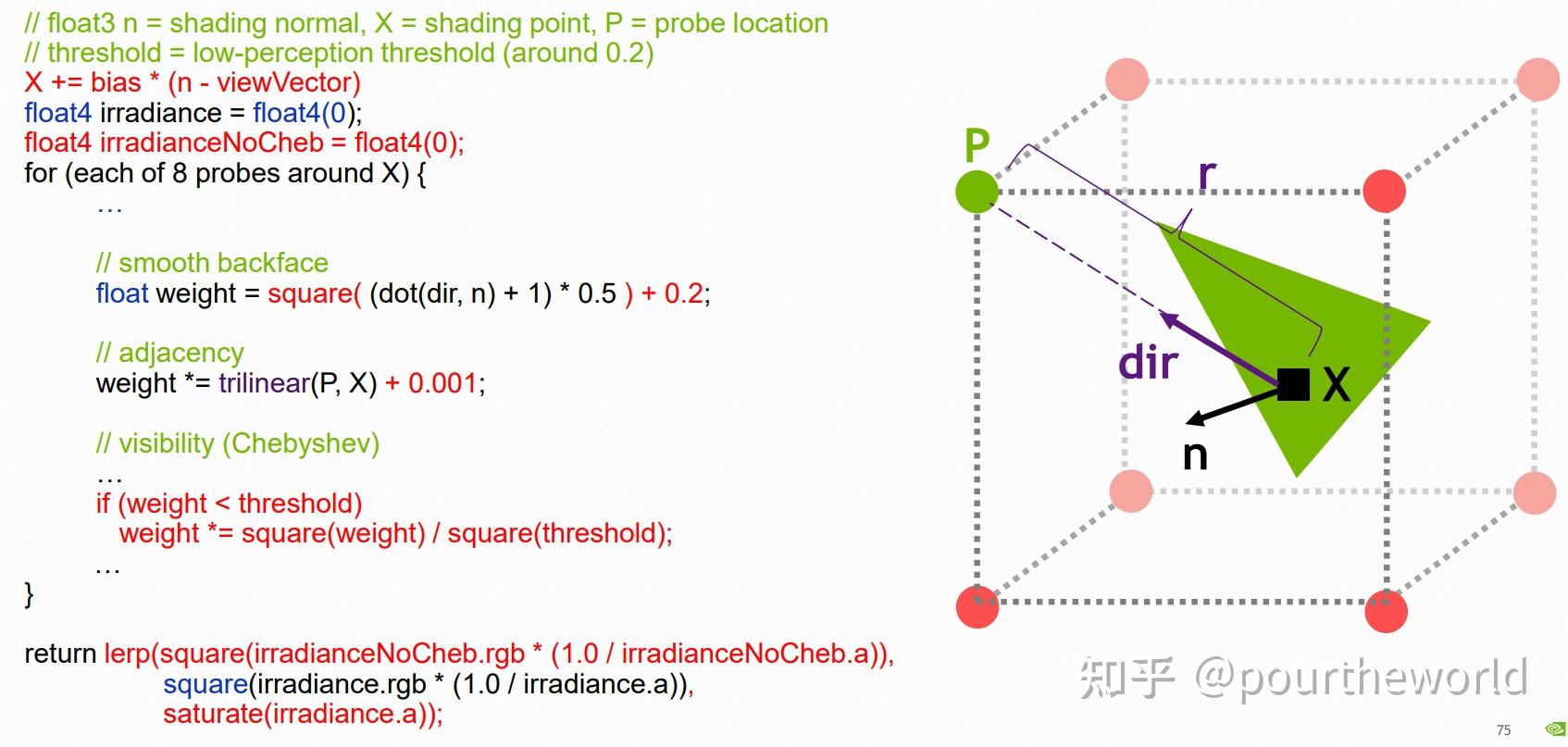 // float3 n = shading normal, X = shading point, P = probe location
// threshold = low-perception threshold (around 0.2)
X += bias * (n - viewVector)
float4 irradiance = float4(0);
float4 irradianceNoCheb = float4(0);
for (each of 8 probes around X) {
…

// smooth backface
float weight = square( (dot(dir, n) + 1) * 0.5 ) + 0.2;

// adjacency
weight *= trilinear(P, X) + 0.001;

// visibility (Chebyshev)
…
if (weight < threshold)
weight *= square(weight) / square(threshold);
…
}

return lerp(square(irradianceNoCheb.rgb * (1.0 / irradianceNoCheb.a)),
square(irradiance.rgb * (1.0 / irradiance.a)),
saturate(irradiance.a));

P

r

dir

X

n

知乎 @pourtheworld

75